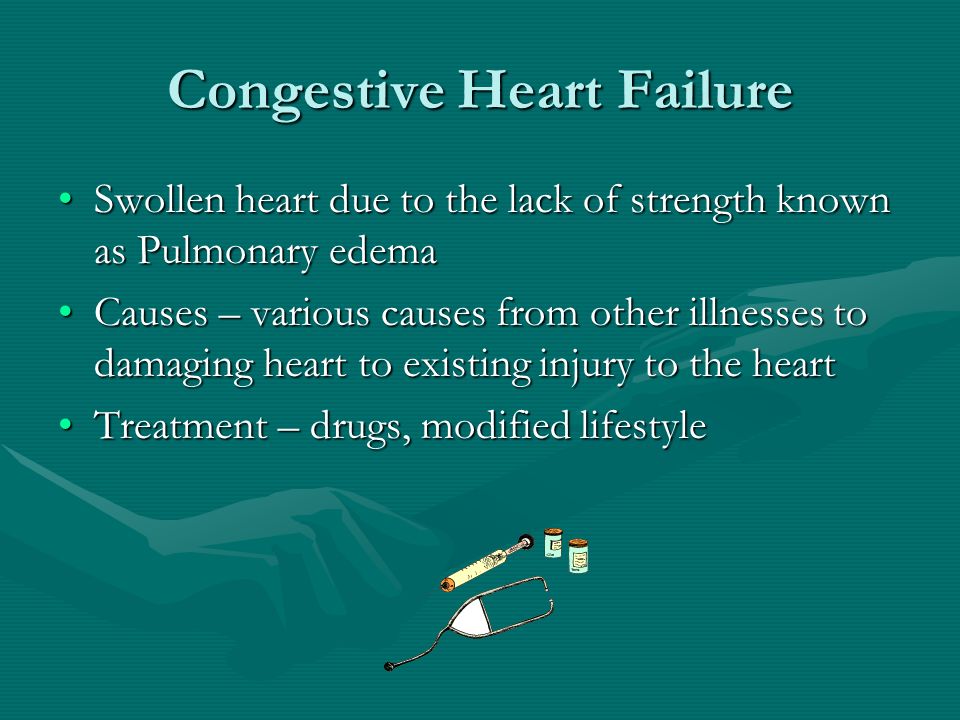 Congestive Heart Failure

• Swollen heart due to the lack of strength known as Pulmonary edema
• Causes – various causes from other illnesses to damaging heart to existing injury to the heart
• Treatment – drugs, modified lifestyle